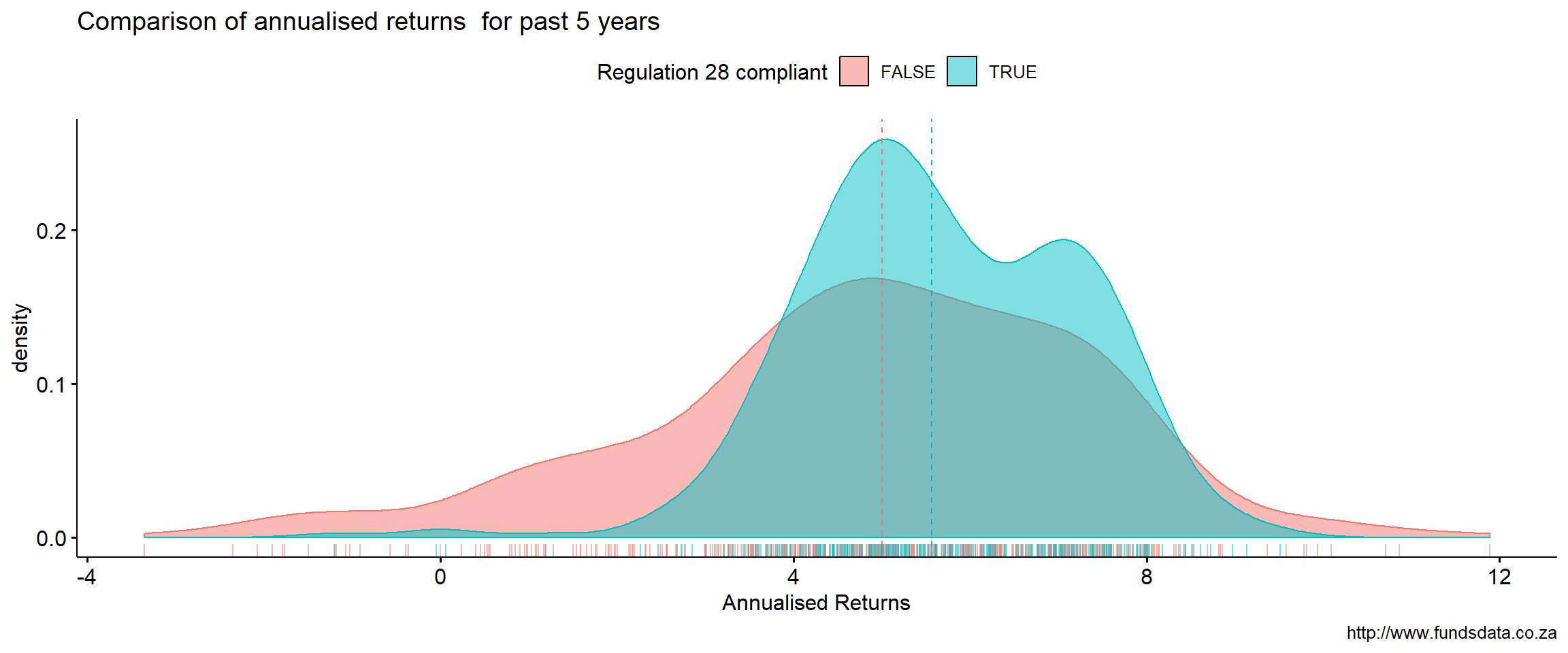 Comparison of annualised returns  for past 5 years

Regulation 28 compliant FALSE TRUE

density

0.2
0.1
0.0

-4 0 4 8 12

Annualised Returns

http://www.fundsdata.co.za